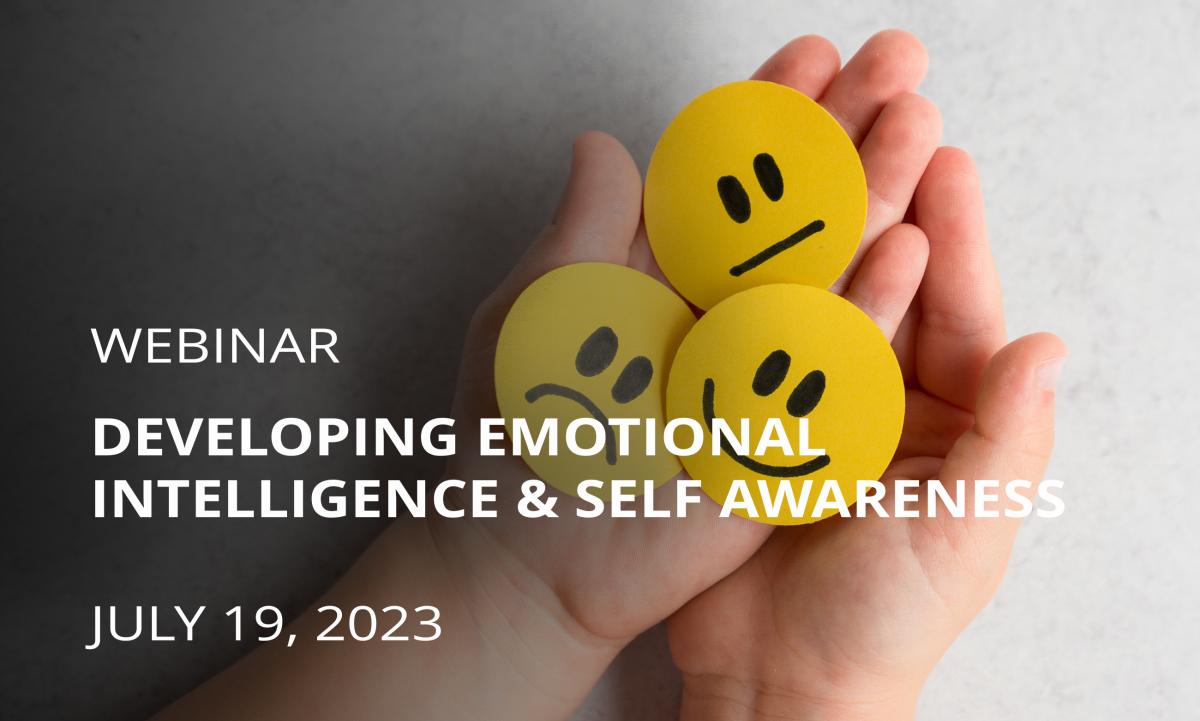 WEBINAR

DEVELOPING EMOTIONAL INTELLIGENCE & SELF AWARENESS

JULY 19, 2023